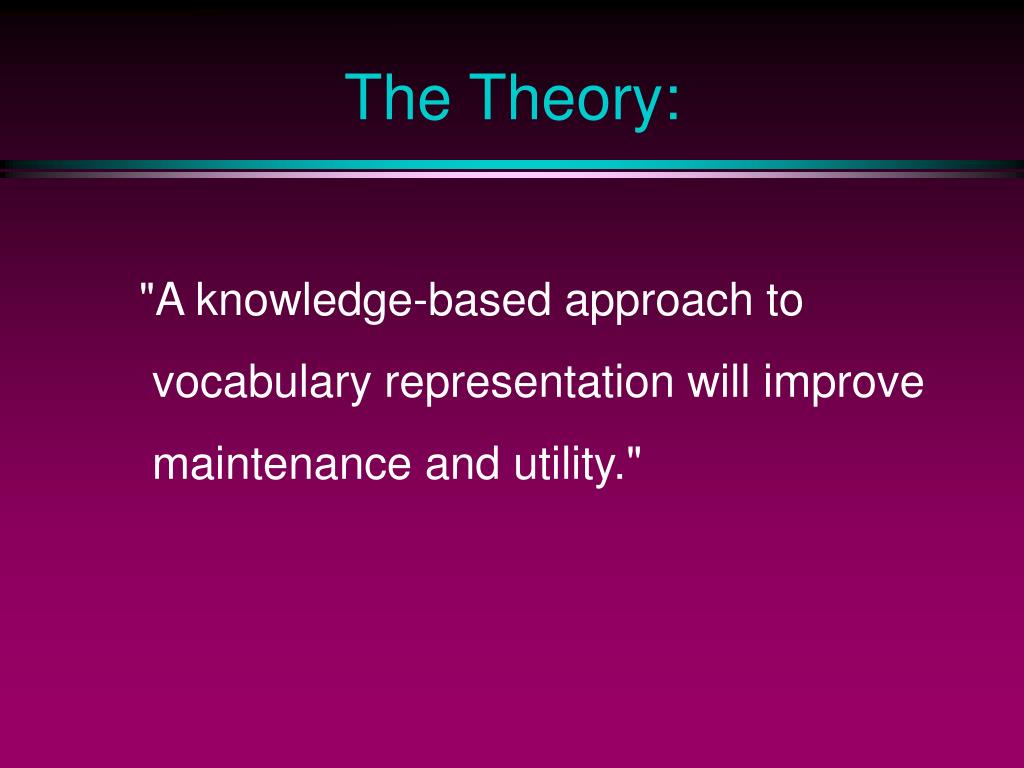 The Theory:

"A knowledge-based approach to vocabulary representation will improve maintenance and utility."